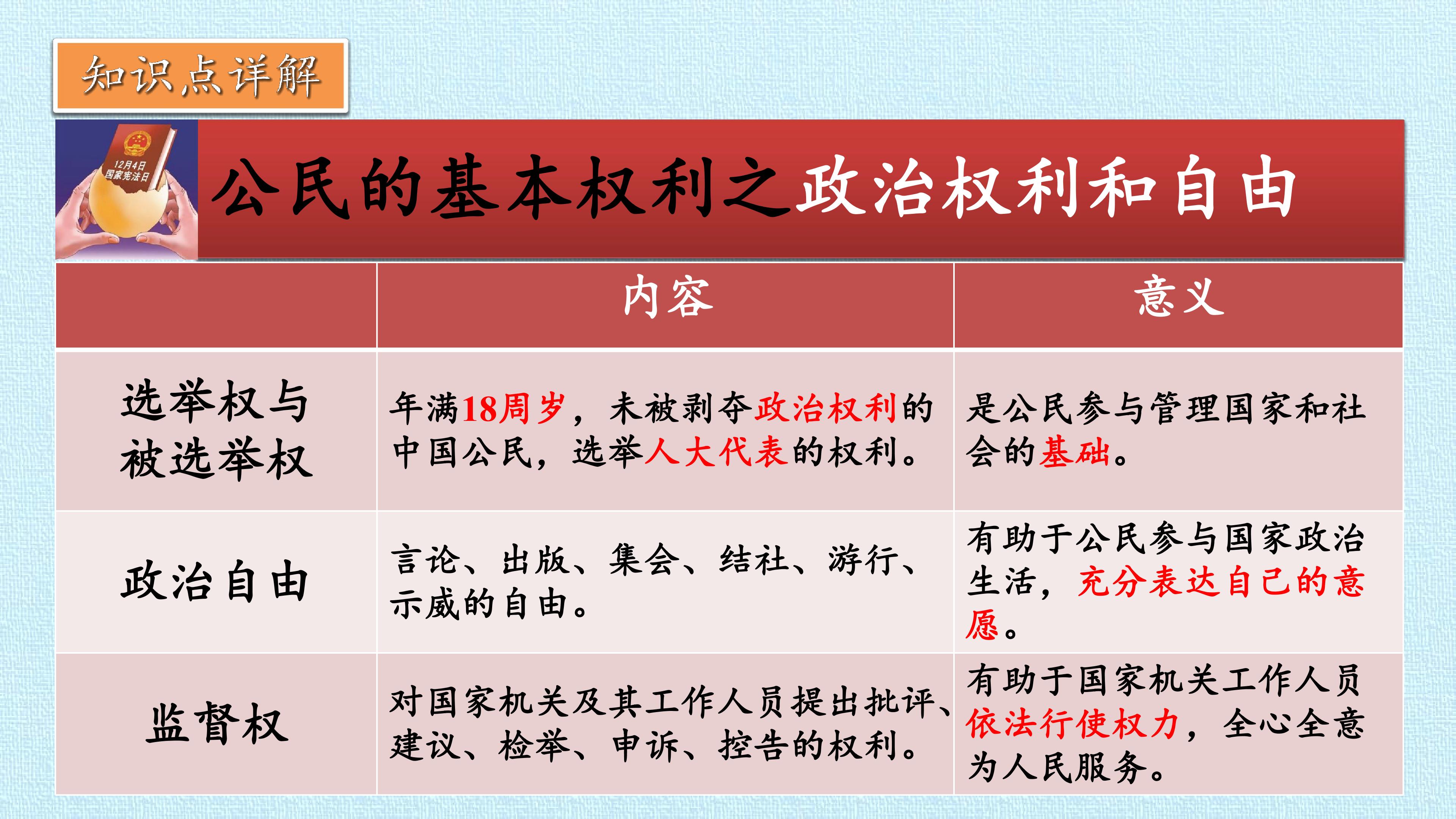 知识点详解

12月4日 国家宪法日

公民的基本权利之政治权利和自由

|  | 内容 | 意义 |
|---|---|---|
| 选举权与被选举权 | 年满18周岁，未被剥夺政治权利的中国公民，选举人大代表的权利。 | 是公民参与管理国家和社会的基础。 |
| 政治自由 | 言论、出版、集会、结社、游行、示威的自由。 | 有助于公民参与国家政治生活，充分表达自己的意愿。 |
| 监督权 | 对国家机关及其工作人员提出批评、建议、检举、申诉、控告的权利。 | 有助于国家机关工作人员依法行使权力，全心全意为人民服务。 |